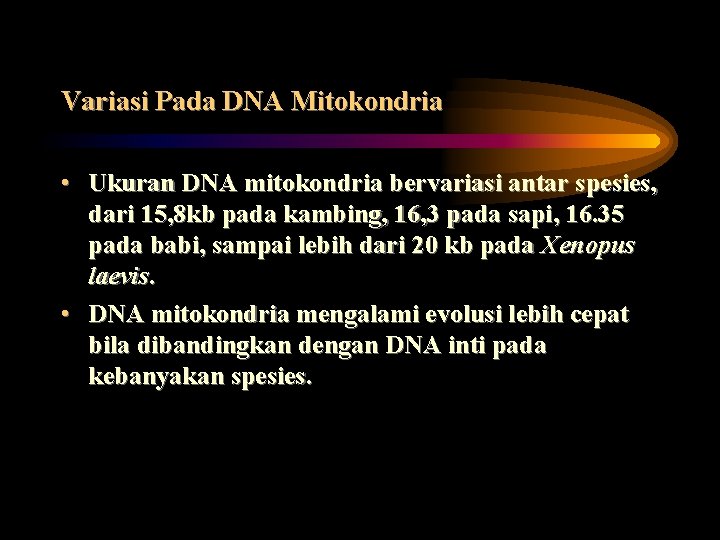 Variasi Pada DNA Mitokondria

• Ukuran DNA mitokondria bervariasi antar spesies, dari 15,8kb pada kambing, 16,3 pada sapi, 16.35 pada babi, sampai lebih dari 20 kb pada Xenopus laevis.

• DNA mitokondria mengalami evolusi lebih cepat bila dibandingkan dengan DNA inti pada kebanyakan spesies.